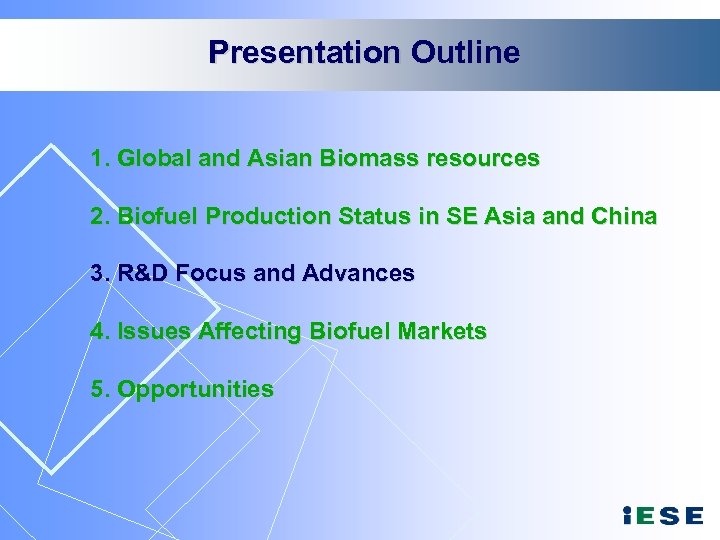 Presentation Outline

1. Global and Asian Biomass resources

2. Biofuel Production Status in SE Asia and China

3. R&D Focus and Advances

4. Issues Affecting Biofuel Markets

5. Opportunities

iESE